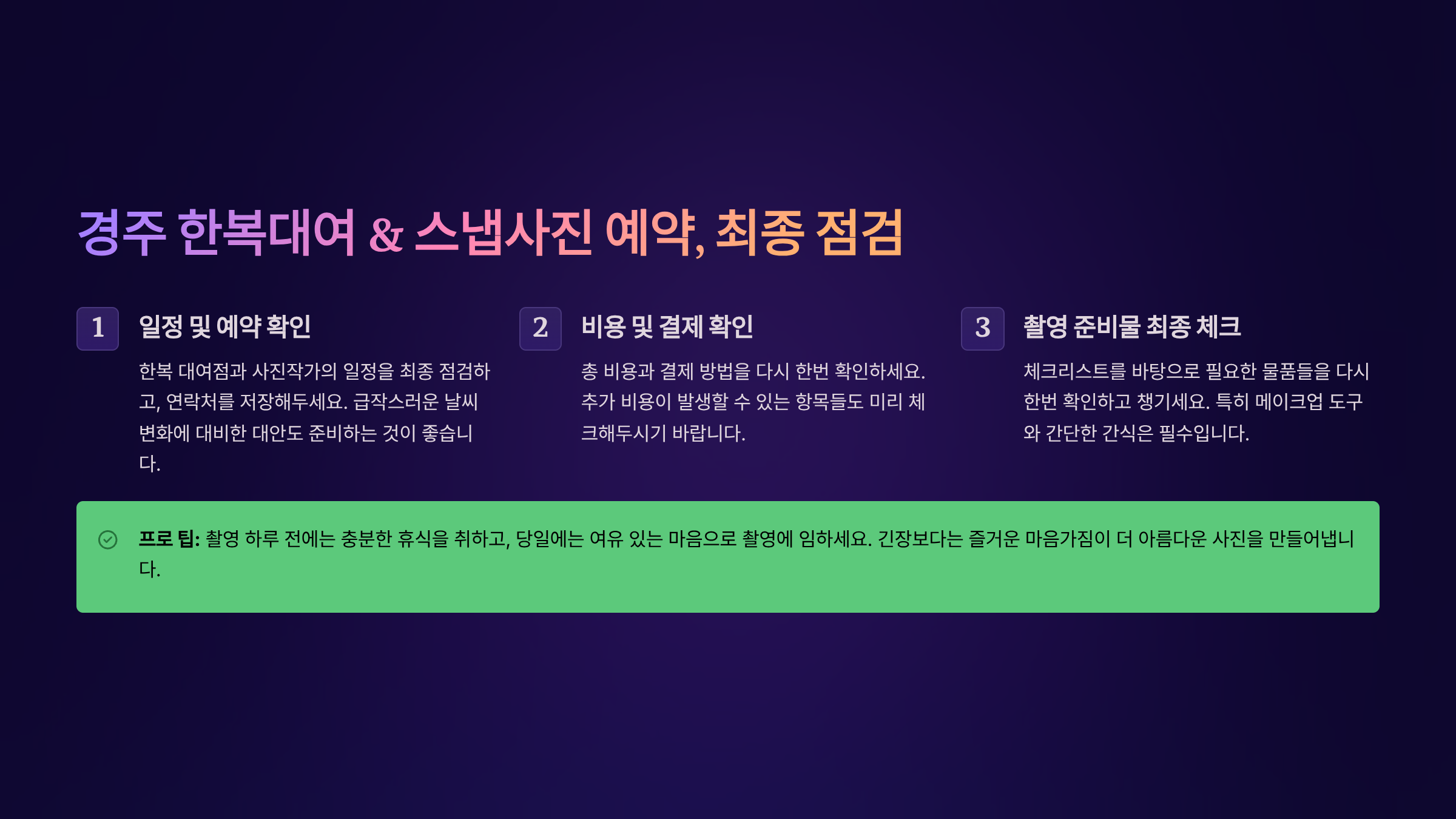 경주 한복대여 & 스냅사진 예약, 최종 점검

1

일정 및 예약 확인

한복 대여점과 사진작가의 일정을 최종 점검하고, 연락처를 저장해두세요. 급작스러운 날씨 변화에 대비한 대안도 준비하는 것이 좋습니다.

2

비용 및 결제 확인

총 비용과 결제 방법을 다시 한번 확인하세요. 추가 비용이 발생할 수 있는 항목들도 미리 체크해두시기 바랍니다.

3

촬영 준비물 최종 체크

체크리스트를 바탕으로 필요한 물품들을 다시 한번 확인하고 챙기세요. 특히 메이크업 도구와 간단한 간식은 필수입니다.

프로 팁: 촬영 하루 전에는 충분한 휴식을 취하고, 당일에는 여유 있는 마음으로 촬영에 임하세요. 긴장보다는 즐거운 마음가짐이 더 아름다운 사진을 만들어냅니다.